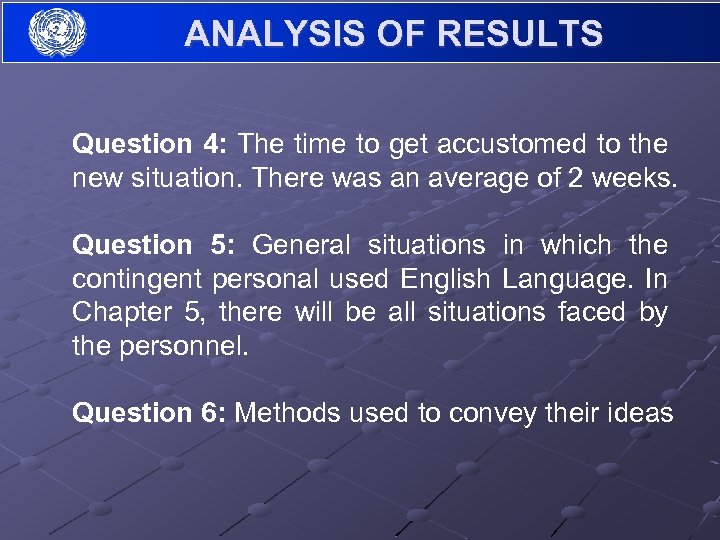 ANALYSIS OF RESULTS

Question 4: The time to get accustomed to the new situation. There was an average of 2 weeks.

Question 5: General situations in which the contingent personal used English Language. In Chapter 5, there will be all situations faced by the personnel.

Question 6: Methods used to convey their ideas